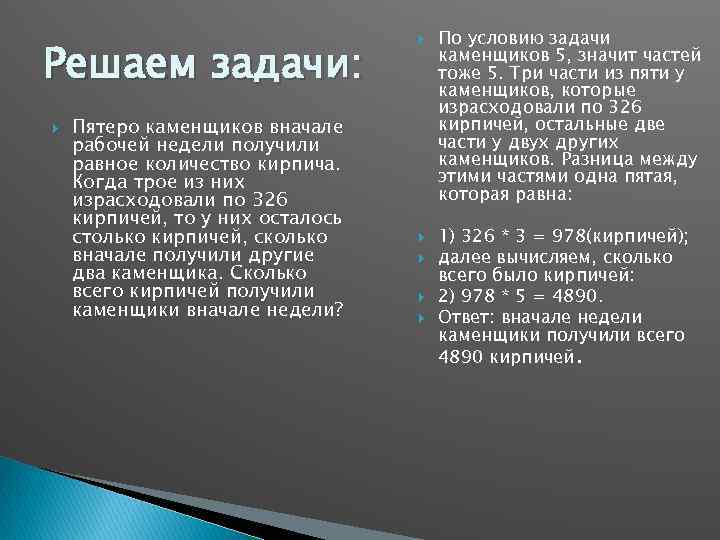 Решаем задачи:

Пятеро каменщиков вначале рабочей недели получили равное количество кирпича. Когда трое из них израсходовали по 326 кирпичей, то у них осталось столько кирпичей, сколько вначале получили другие два каменщика. Сколько всего кирпичей получили каменщики вначале недели?

По условию задачи каменщиков 5, значит частей тоже 5. Три части из пяти у каменщиков, которые израсходовали по 326 кирпичей, остальные две части у двух других каменщиков. Разница между этими частями одна пятая, которая равна:

1) 326 * 3 = 978(кирпичей);

далее вычисляем, сколько всего было кирпичей:

2) 978 * 5 = 4890.

Ответ: вначале недели каменщики получили всего 4890 кирпичей.